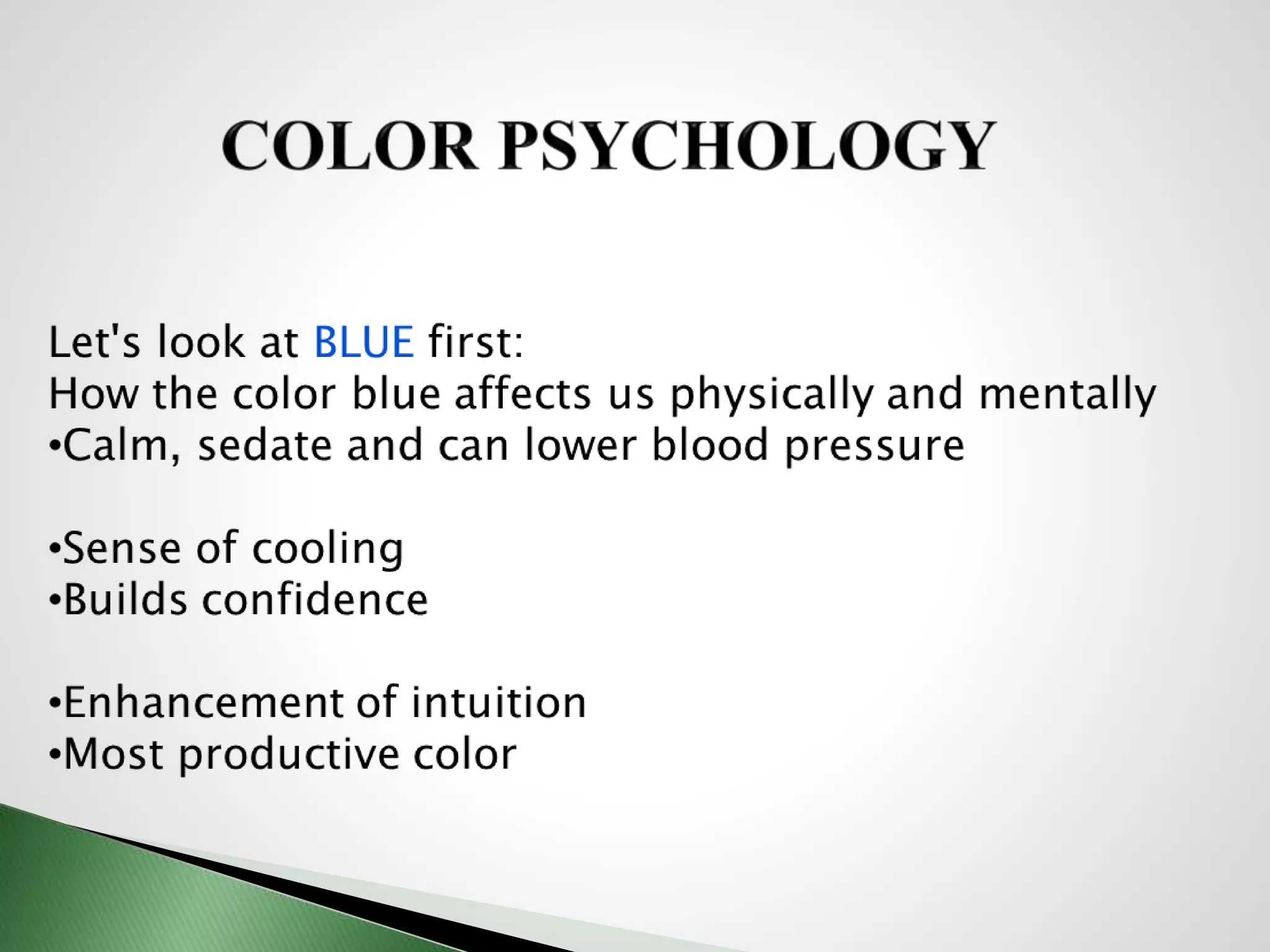 COLOR PSYCHOLOGY

Let's look at BLUE first:
How the color blue affects us physically and mentally
•Calm, sedate and can lower blood pressure

•Sense of cooling
•Builds confidence

•Enhancement of intuition
•Most productive color